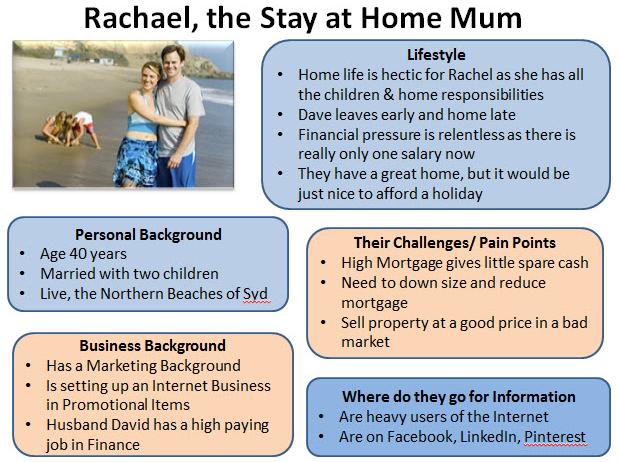 Rachael, the Stay at Home Mum

Lifestyle
• Home life is hectic for Rachel as she has all the children & home responsibilities
• Dave leaves early and home late
• Financial pressure is relentless as there is really only one salary now
• They have a great home, but it would be just nice to afford a holiday

Personal Background
• Age 40 years
• Married with two children
• Live, the Northern Beaches of Syd

Their Challenges/ Pain Points
• High Mortgage gives little spare cash
• Need to down size and reduce mortgage
• Sell property at a good price in a bad market

Business Background
• Has a Marketing Background
• Is setting up an Internet Business in Promotional Items
• Husband David has a high paying job in Finance

Where do they go for Information
• Are heavy users of the Internet
• Are on Facebook, LinkedIn, Pinterest